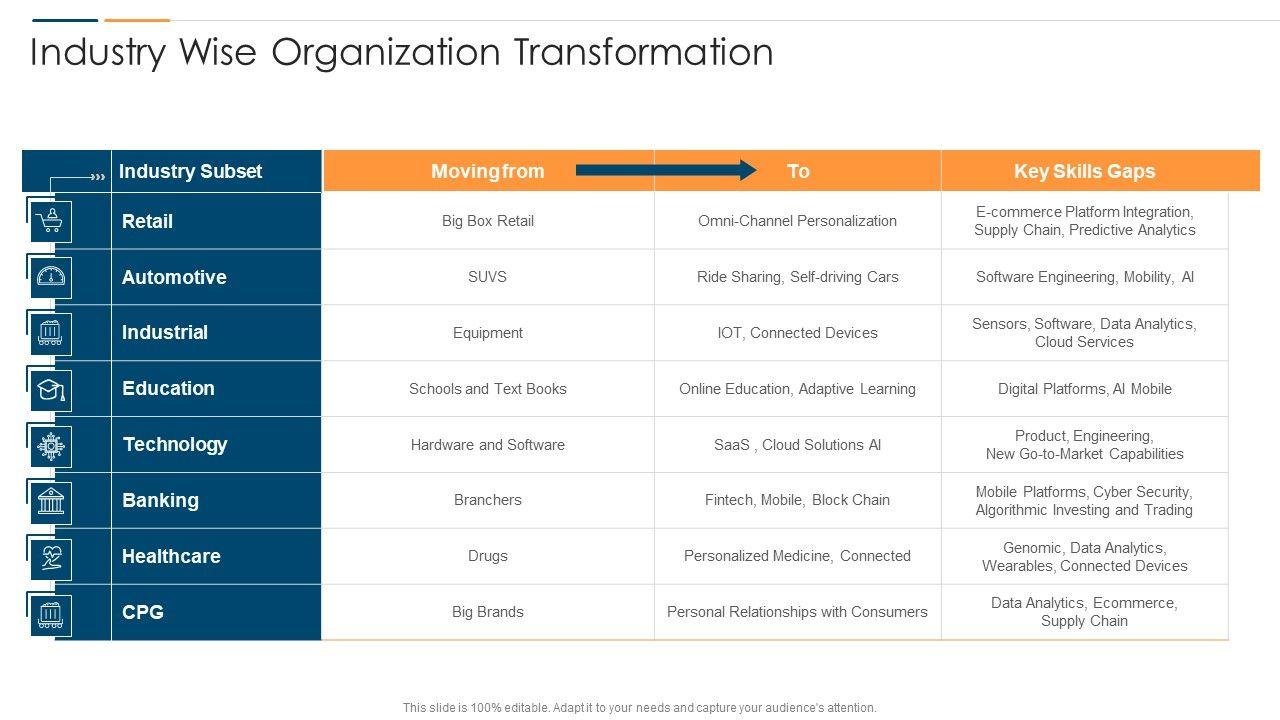 Industry Wise Organization Transformation

| Industry Subset | Moving from | To | Key Skills Gaps |
|---|---|---|---|
| Retail | Big Box Retail | Omni-Channel Personalization | E-commerce Platform Integration, Supply Chain, Predictive Analytics |
| Automotive | SUVS | Ride Sharing, Self-driving Cars | Software Engineering, Mobility, AI |
| Industrial | Equipment | IOT, Connected Devices | Sensors, Software, Data Analytics, Cloud Services |
| Education | Schools and Text Books | Online Education, Adaptive Learning | Digital Platforms, AI Mobile |
| Technology | Hardware and Software | SaaS , Cloud Solutions AI | Product, Engineering, New Go-to-Market Capabilities |
| Banking | Branchers | Fintech, Mobile, Block Chain | Mobile Platforms, Cyber Security, Algorithmic Investing and Trading |
| Healthcare | Drugs | Personalized Medicine, Connected | Genomic, Data Analytics, Wearables, Connected Devices |
| CPG | Big Brands | Personal Relationships with Consumers | Data Analytics, Ecommerce, Supply Chain |

This slide is 100% editable. Adapt it to your needs and capture your audience's attention.